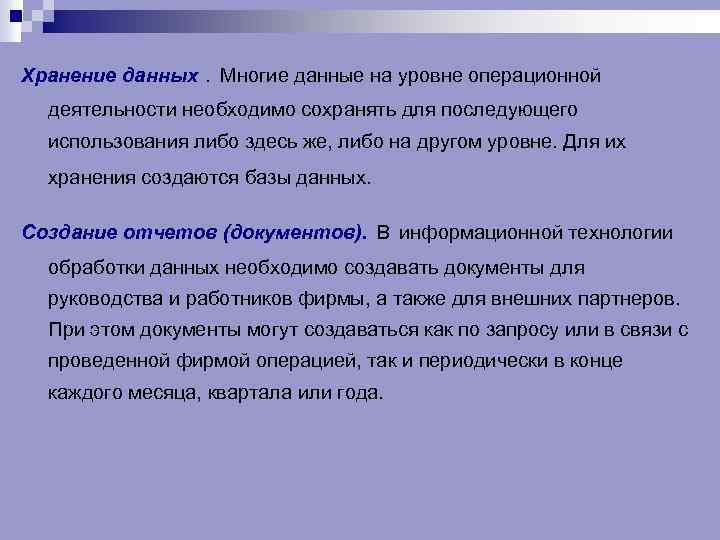 Хранение данных . Многие данные на уровне операционной деятельности необходимо сохранять для последующего использования либо здесь же, либо на другом уровне. Для их хранения создаются базы данных.

Создание отчетов (документов). В информационной технологии обработки данных необходимо создавать документы для руководства и работников фирмы, а также для внешних партнеров. При этом документы могут создаваться как по запросу или в связи с проведенной фирмой операцией, так и периодически в конце каждого месяца, квартала или года.